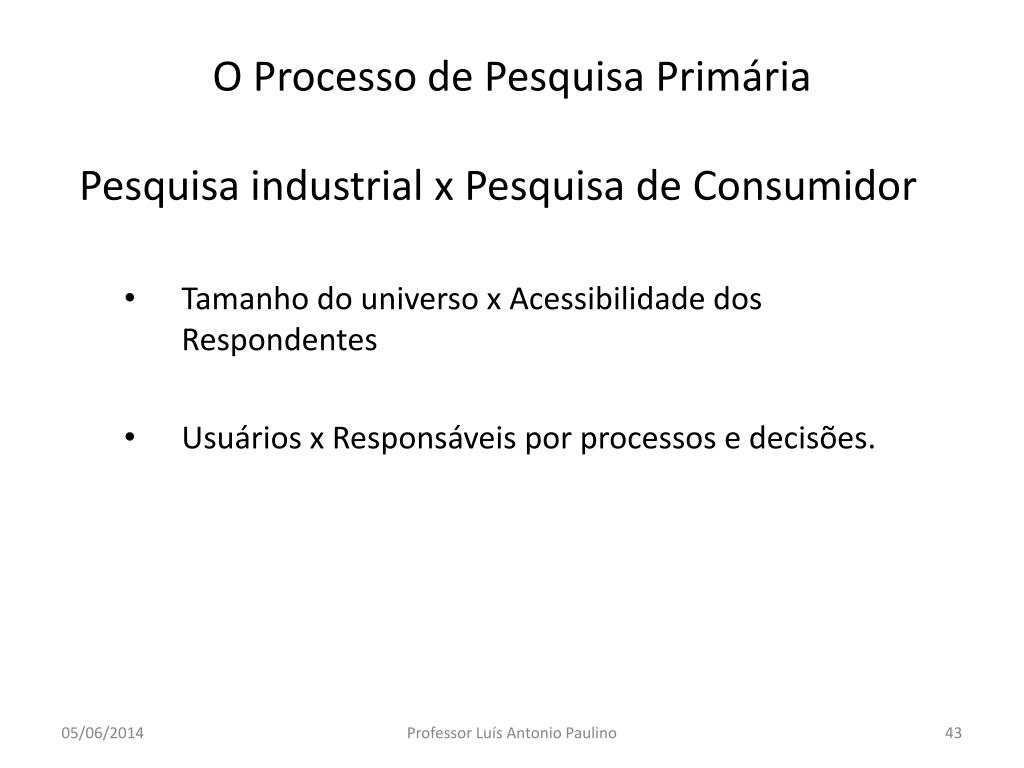 O Processo de Pesquisa Primária

Pesquisa industrial x Pesquisa de Consumidor

• Tamanho do universo x Acessibilidade dos Respondentes

• Usuários x Responsáveis por processos e decisões.

05/06/2014

Professor Luís Antonio Paulino

43